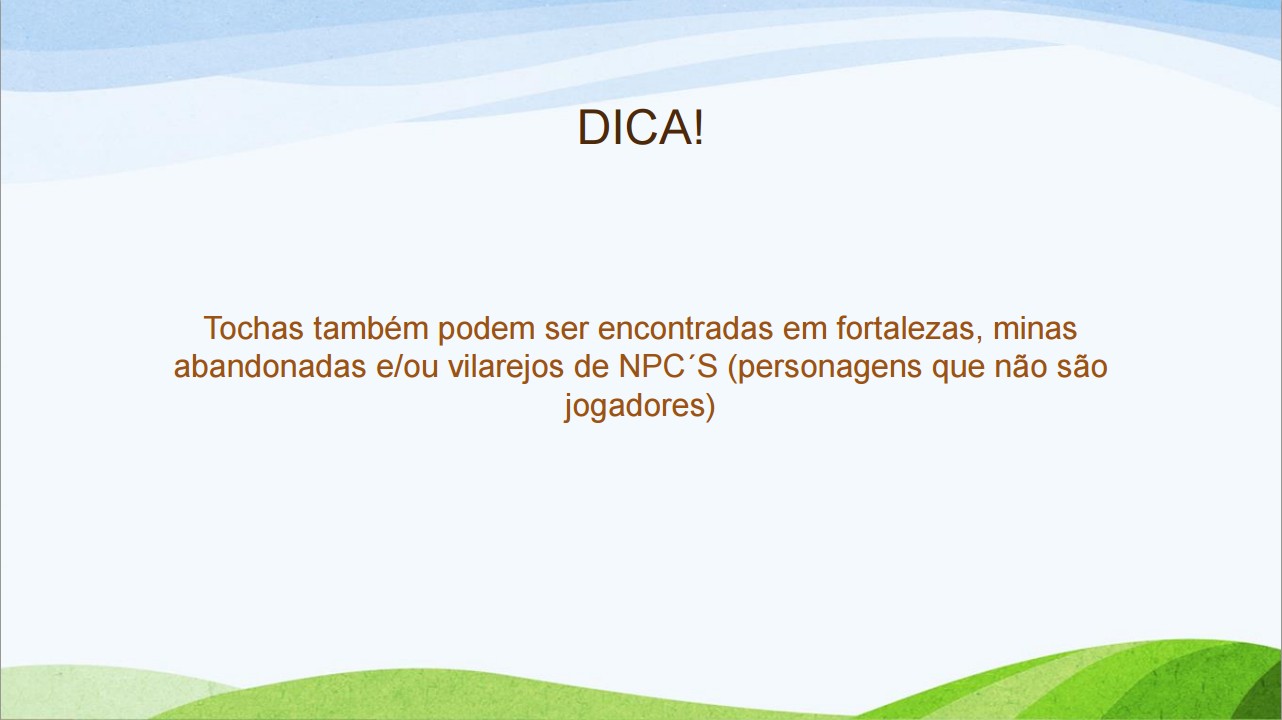 DICA!

Tochas também podem ser encontradas em fortalezas, minas abandonadas e/ou vilarejos de NPC´S (personagens que não são jogadores)